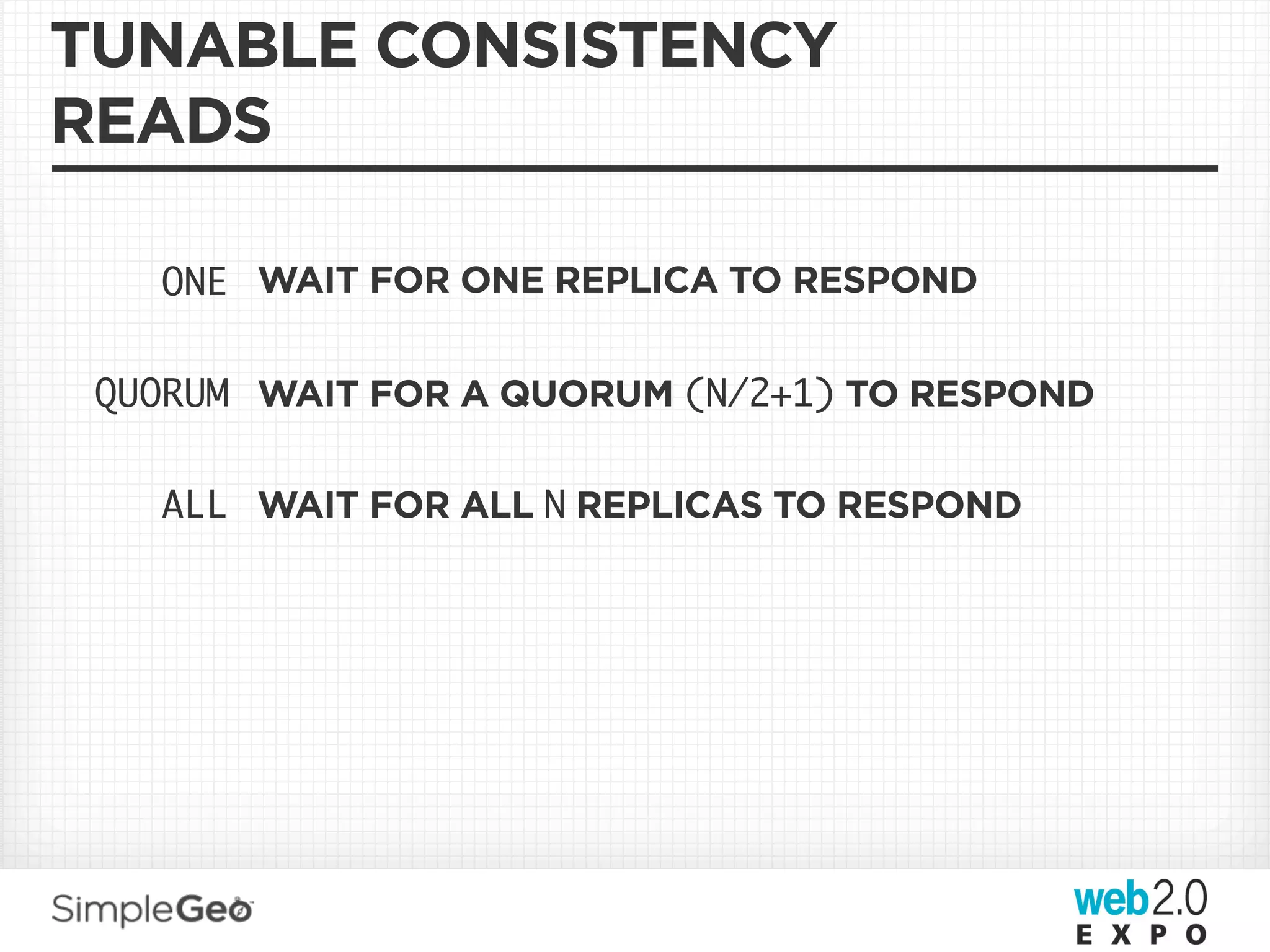 TUNABLE CONSISTENCY READS

ONE WAIT FOR ONE REPLICA TO RESPOND

QUORUM WAIT FOR A QUORUM (N/2+1) TO RESPOND

ALL WAIT FOR ALL N REPLICAS TO RESPOND

SimpleGeo

web2.0 EXPO